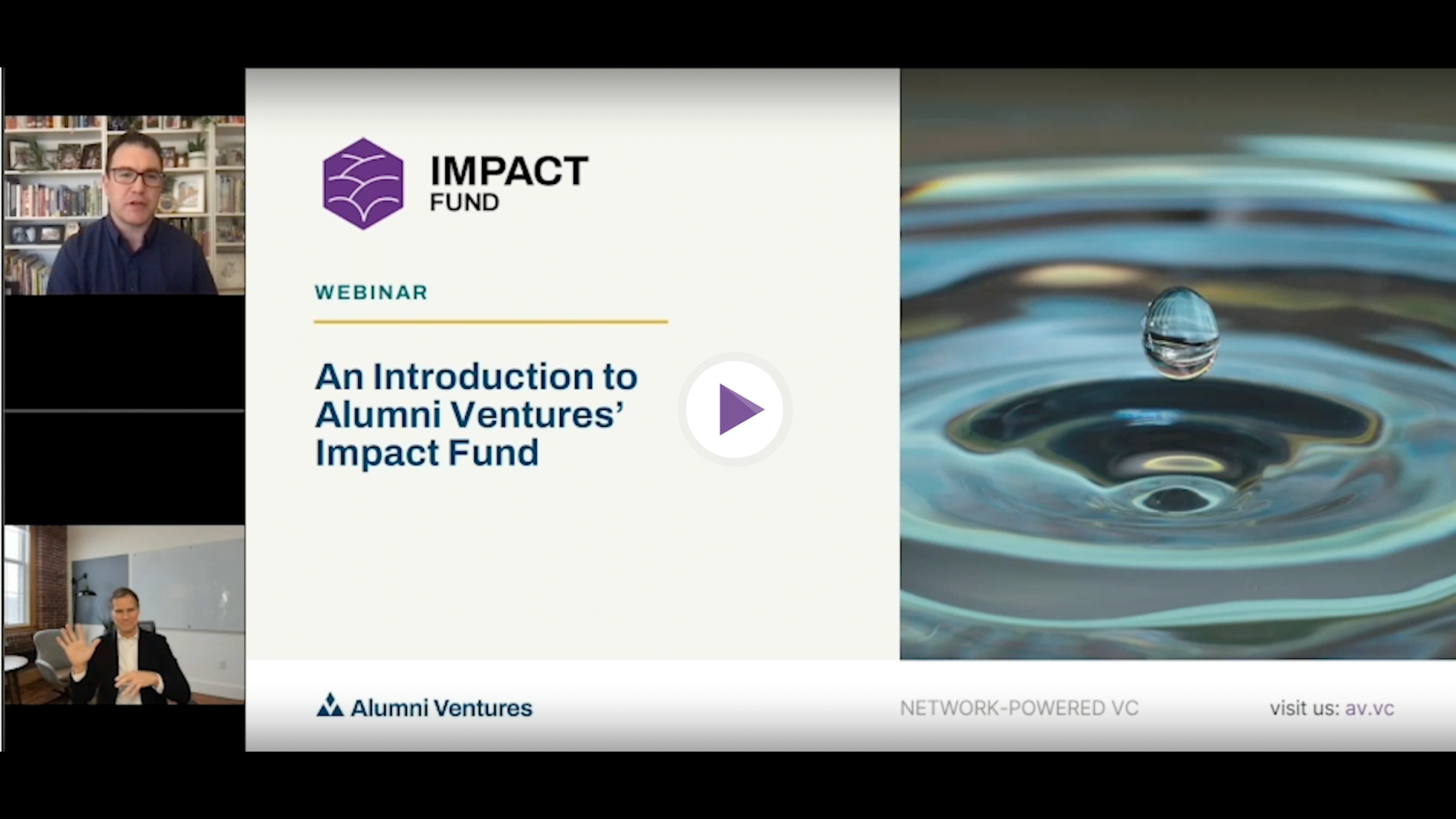 IMPACT
FUND

WEBINAR

An Introduction to Alumni Ventures' Impact Fund

Alumni Ventures

NETWORK-POWERED VC

visit us: av.vc